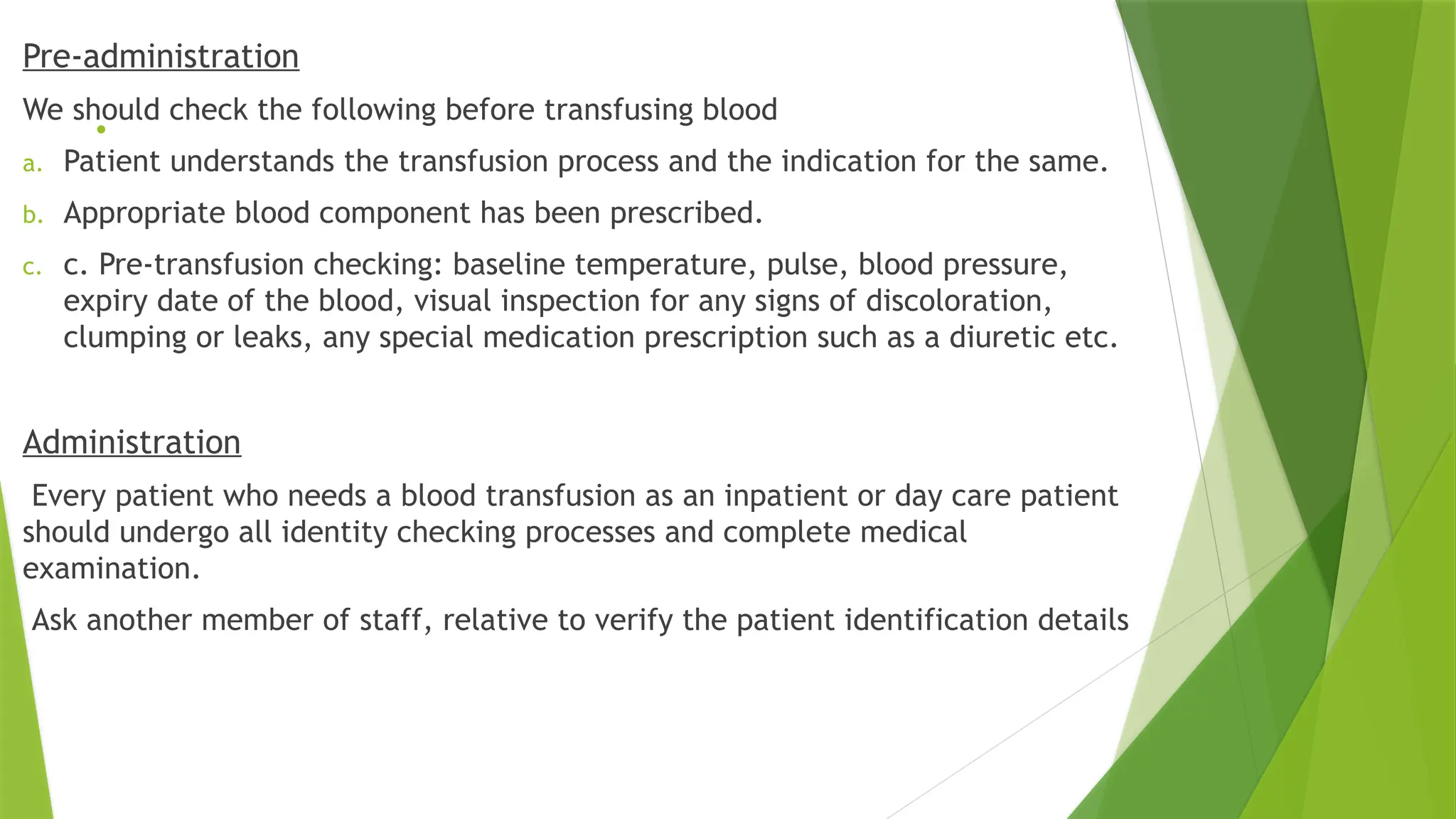 Pre-administration

We should check the following before transfusing blood

a. Patient understands the transfusion process and the indication for the same.

b. Appropriate blood component has been prescribed.

c. c. Pre-transfusion checking: baseline temperature, pulse, blood pressure, expiry date of the blood, visual inspection for any signs of discoloration, clumping or leaks, any special medication prescription such as a diuretic etc.

Administration

Every patient who needs a blood transfusion as an inpatient or day care patient should undergo all identity checking processes and complete medical examination.

Ask another member of staff, relative to verify the patient identification details